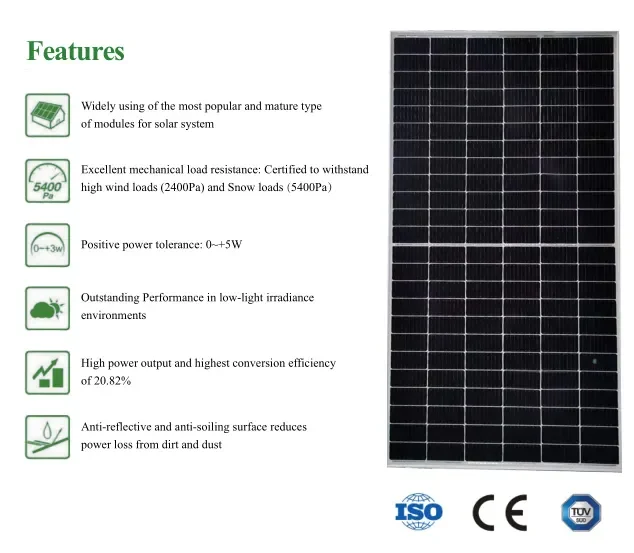 Features

Widely using of the most popular and mature type of modules for solar system

5400 Pa

Excellent mechanical load resistance: Certified to withstand high wind loads (2400Pa) and Snow loads (5400Pa)

0~+3w

Positive power tolerance: 0~+5W

Outstanding Performance in low-light irradiance environments

High power output and highest conversion efficiency of 20.82%

Anti-reflective and anti-soiling surface reduces power loss from dirt and dust

ISO

CE

TÜV SÜD